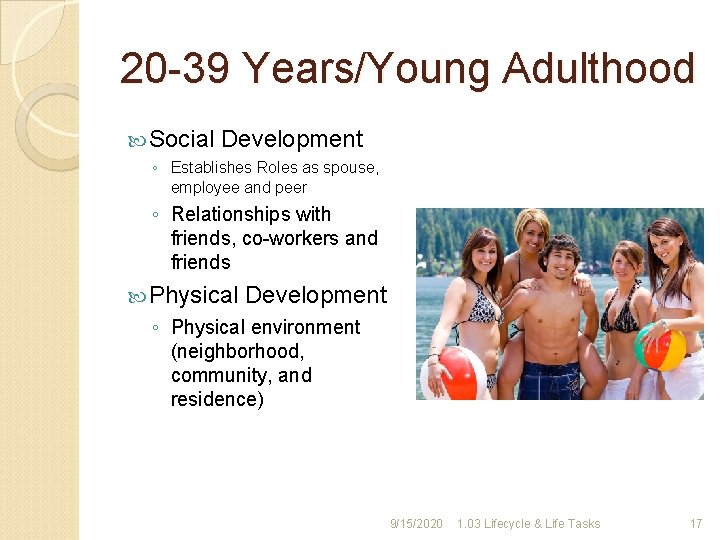 20-39 Years/Young Adulthood

Social Development

◦ Establishes Roles as spouse, employee and peer

◦ Relationships with friends, co-workers and friends

Physical Development

◦ Physical environment (neighborhood, community, and residence)

9/15/2020 1.03 Lifecycle & Life Tasks 17